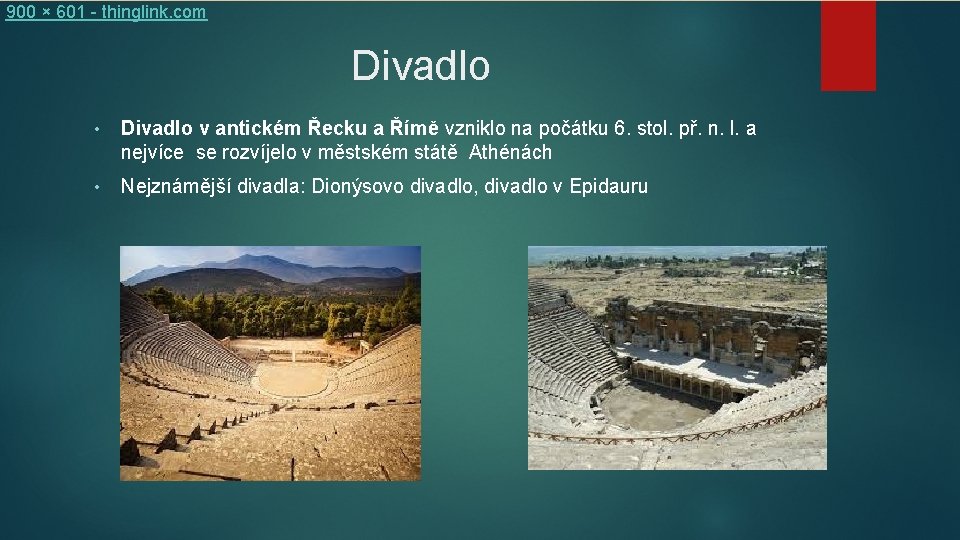 900 × 601 - thinglink.com

Divadlo

• Divadlo v antickém Řecku a Římě vzniklo na počátku 6. stol. př. n. l. a nejvíce se rozvíjelo v městském státě Athénách

• Nejznámější divadla: Dionýsovo divadlo, divadlo v Epidauru